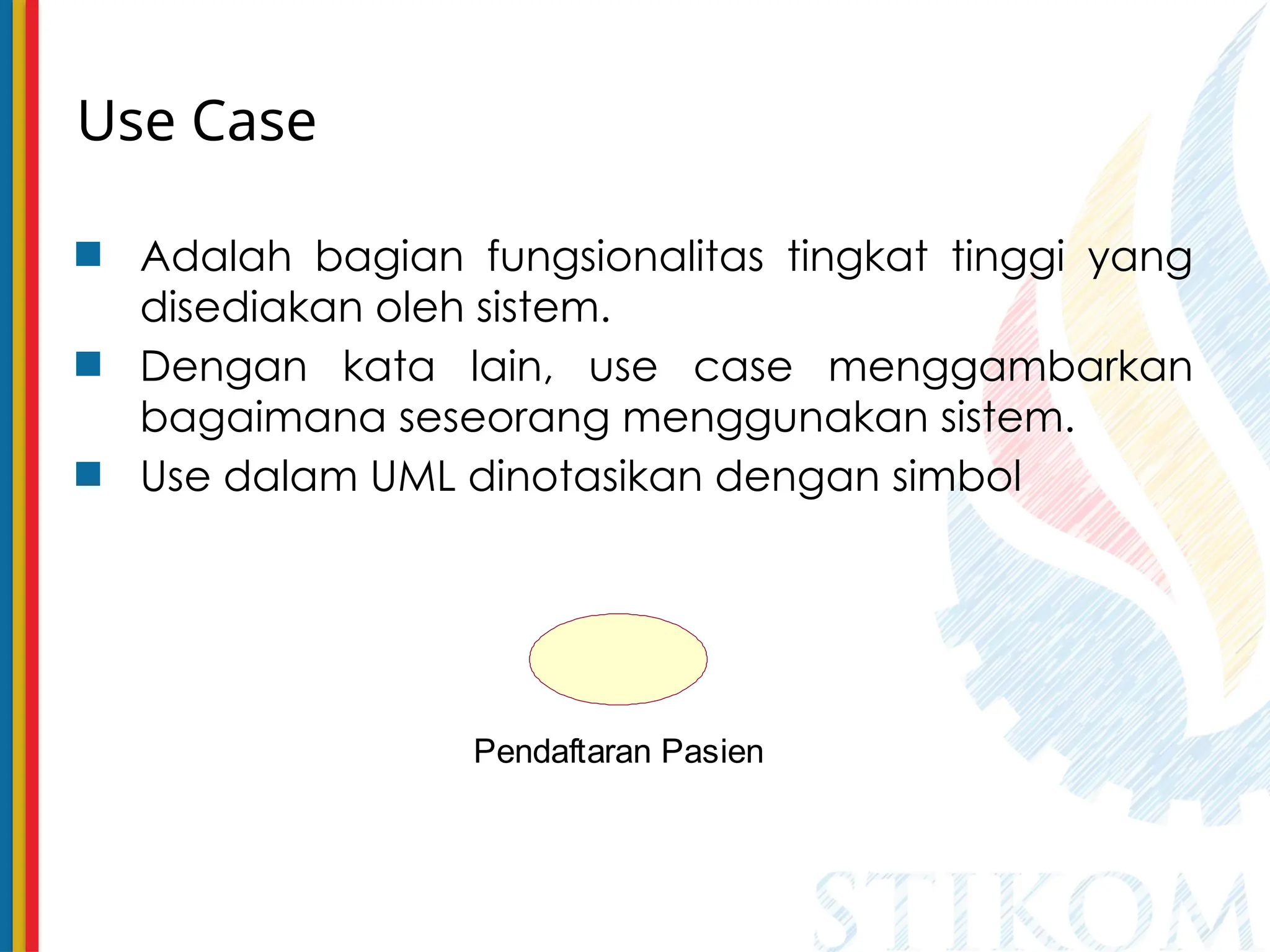 Use Case

Adalah bagian fungsionalitas tingkat tinggi yang disediakan oleh sistem.

Dengan kata lain, use case menggambarkan bagaimana seseorang menggunakan sistem.

Use dalam UML dinotasikan dengan simbol

Pendaftaran Pasien

STIKOM